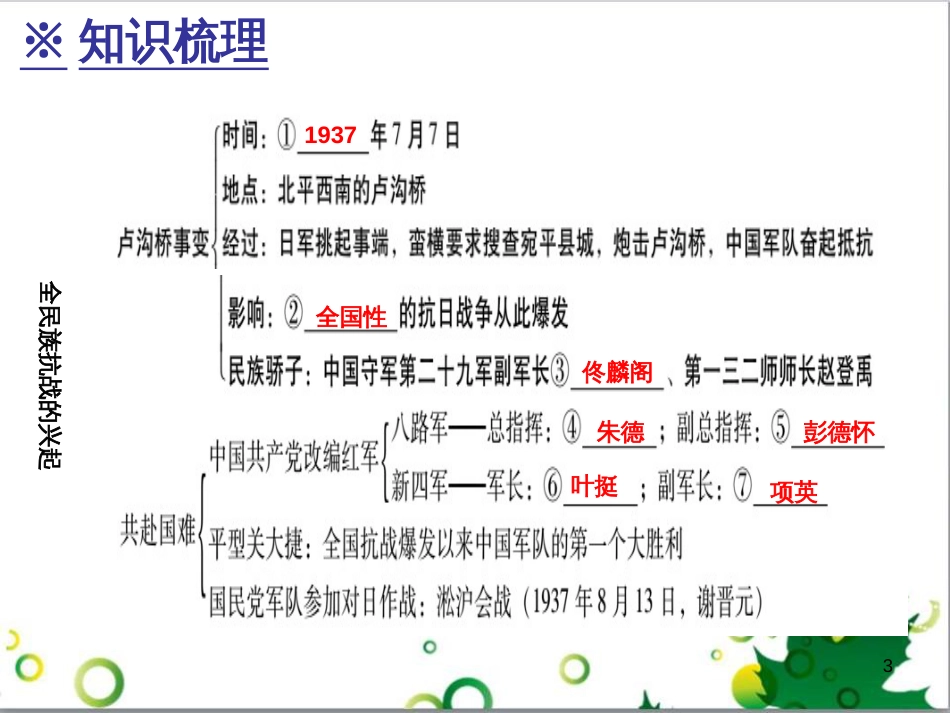 ※ 知识梳理

全民族抗战的兴起

卢沟桥事变
时间：① 1937 年7月7日
地点：北平西南的卢沟桥
经过：日军挑起事端，蛮横要求搜查宛平县城，炮击卢沟桥，中国军队奋起抵抗
影响：② 全国性 的抗日战争从此爆发
民族骄子：中国守军第二十九军副军长③ 佟麟阁 、第一三二师师长赵登禹

共赴国难
中国共产党改编红军
八路军——总指挥：④ 朱德 ；副总指挥：⑤ 彭德怀
新四军——军长：⑥ 叶挺 ；副军长：⑦ 项英
平型关大捷：全国抗战爆发以来中国军队的第一个大胜利
国民党军队参加对日作战：淞沪会战（1937年8月13日，谢晋元）

3